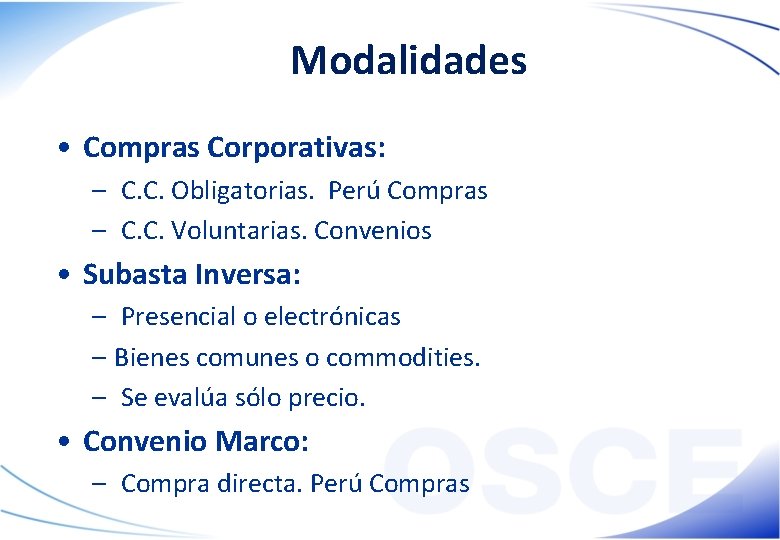 Modalidades

• Compras Corporativas:
  – C.C. Obligatorias. Perú Compras
  – C.C. Voluntarias. Convenios

• Subasta Inversa:
  – Presencial o electrónicas
  – Bienes comunes o commodities.
  – Se evalúa sólo precio.

• Convenio Marco:
  – Compra directa. Perú Compras

OSCE